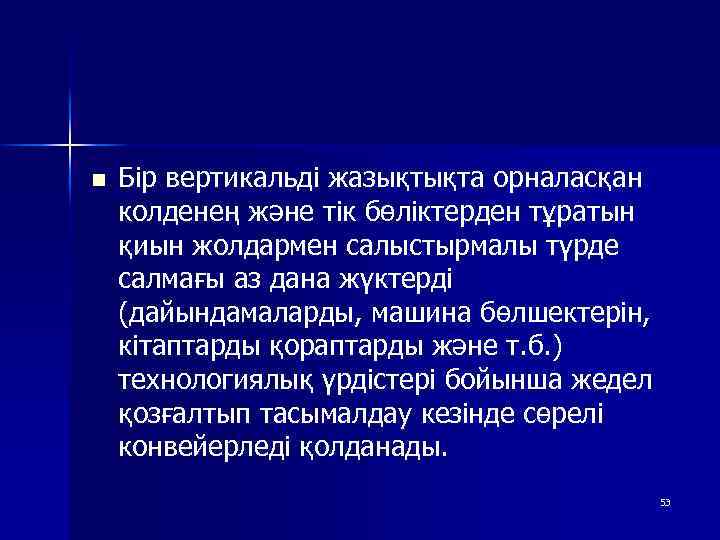 Бір вертикальді жазықтықта орналасқан колденең және тік бөліктерден тұратын қиын жолдармен салыстырмалы түрде салмағы аз дана жүктерді (дайындамаларды, машина бөлшектерін, кітаптарды қораптарды және т.б.) технологиялық үрдістері бойынша жедел қозғалтып тасымалдау кезінде сөрелі конвейерледі қолданады.

53